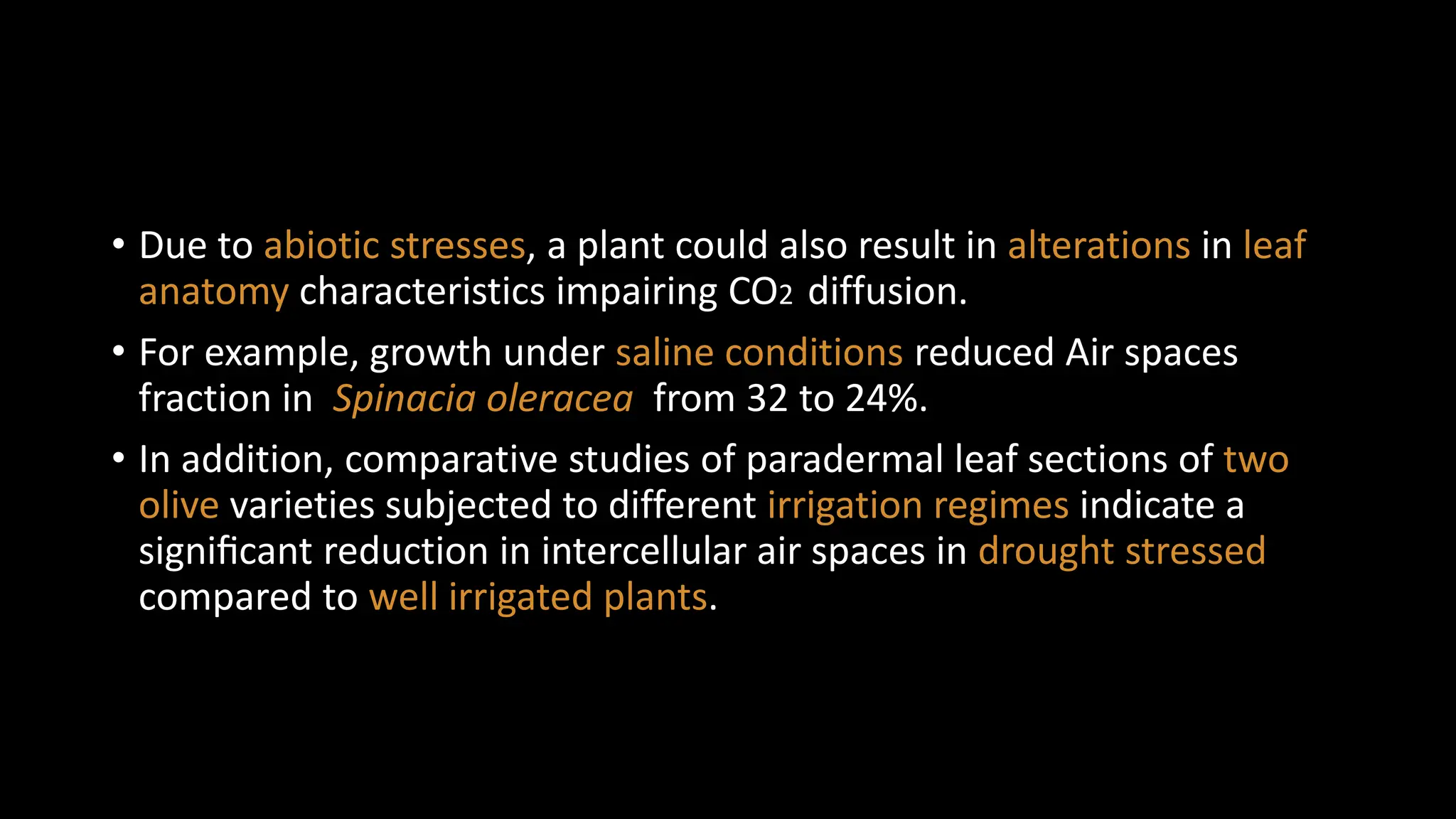 • Due to abiotic stresses, a plant could also result in alterations in leaf anatomy characteristics impairing $CO_2$ diffusion.

• For example, growth under saline conditions reduced Air spaces fraction in Spinacia oleracea from 32 to 24%.

• In addition, comparative studies of paradermal leaf sections of two olive varieties subjected to different irrigation regimes indicate a significant reduction in intercellular air spaces in drought stressed compared to well irrigated plants.